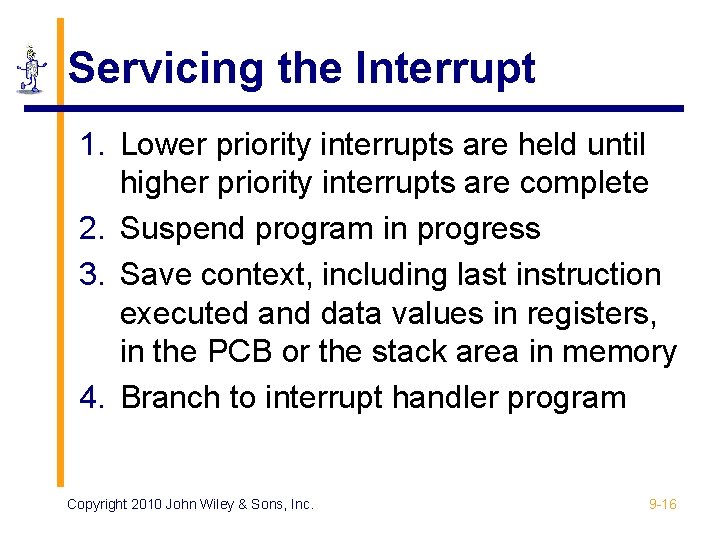 Servicing the Interrupt

1. Lower priority interrupts are held until higher priority interrupts are complete
2. Suspend program in progress
3. Save context, including last instruction executed and data values in registers, in the PCB or the stack area in memory
4. Branch to interrupt handler program

Copyright 2010 John Wiley & Sons, Inc.

9-16